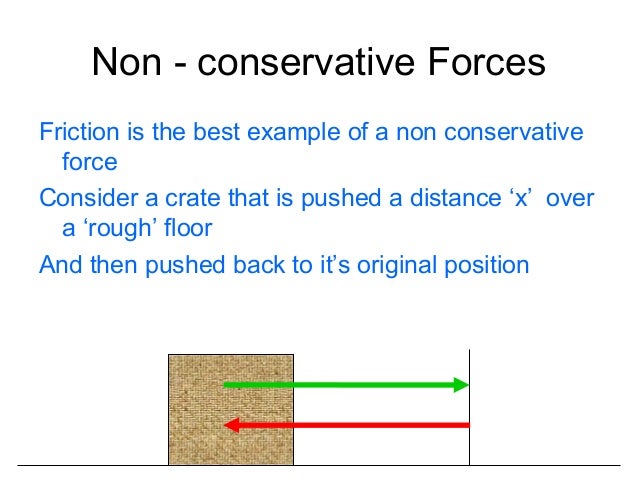 Non - conservative Forces

Friction is the best example of a non conservative force

Consider a crate that is pushed a distance ‘x’ over a ‘rough’ floor

And then pushed back to it’s original position